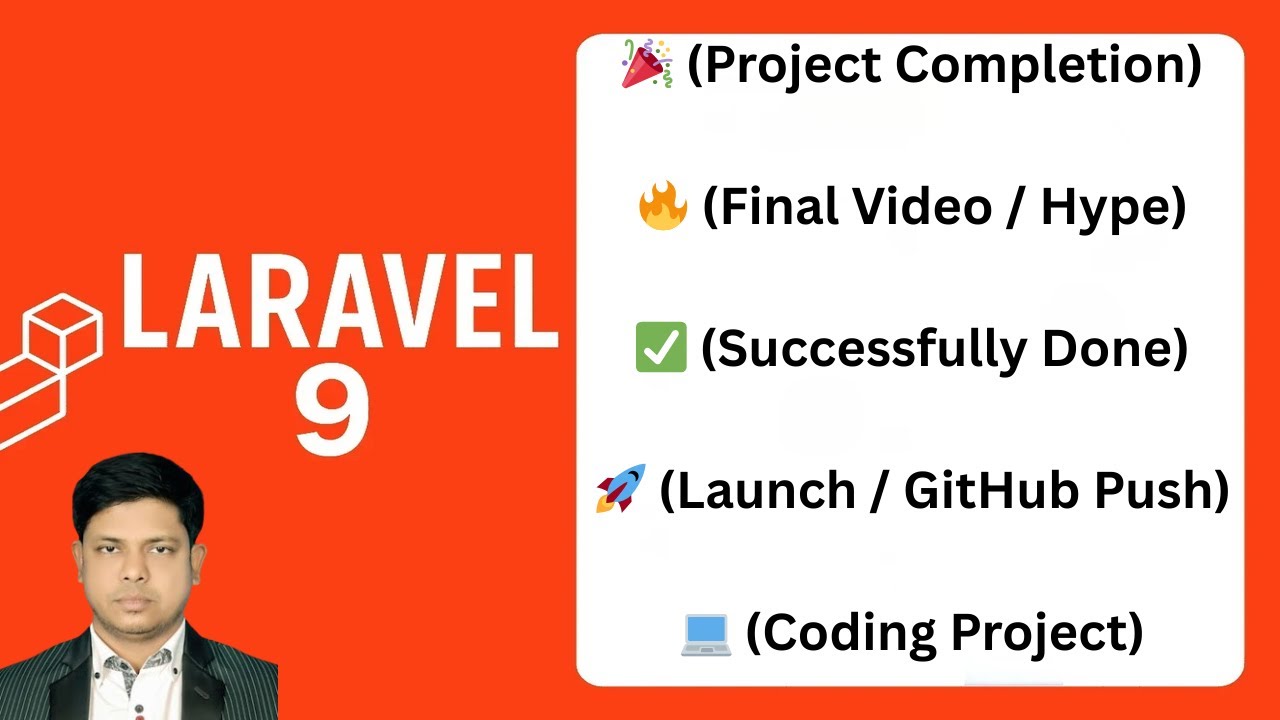 LARAVEL
9

🎉 (Project Completion)

🔥 (Final Video / Hype)

✅ (Successfully Done)

🚀 (Launch / GitHub Push)

💻 (Coding Project)